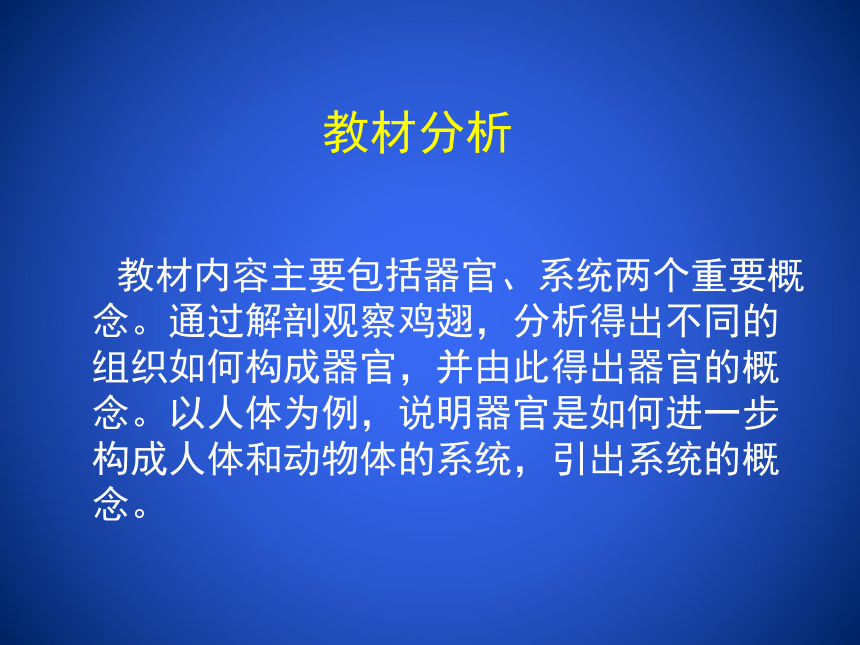 教材分析

教材内容主要包括器官、系统两个重要概念。通过解剖观察鸡翅，分析得出不同的组织如何构成器官，并由此得出器官的概念。以人体为例，说明器官是如何进一步构成人体和动物体的系统，引出系统的概念。